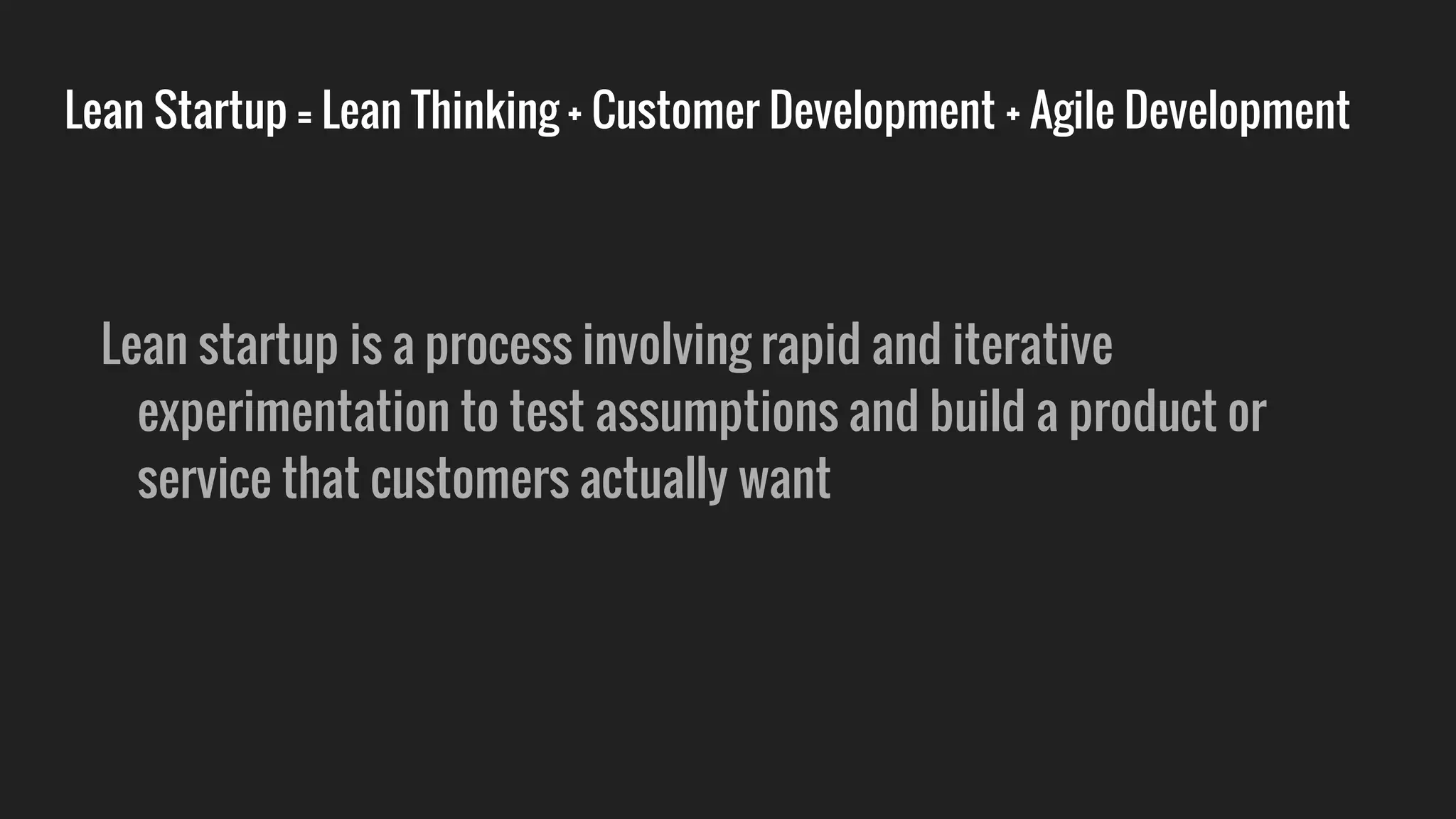 Lean Startup = Lean Thinking + Customer Development + Agile Development

Lean startup is a process involving rapid and iterative experimentation to test assumptions and build a product or service that customers actually want